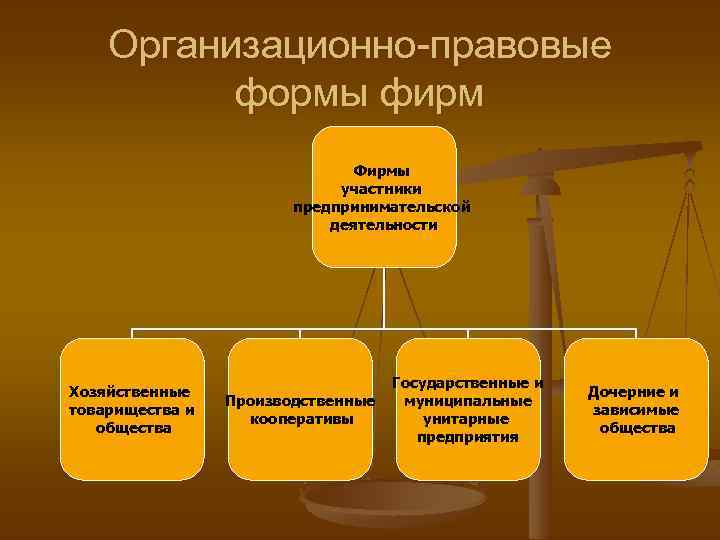 Организационно-правовые формы фирм

Фирмы участники предпринимательской деятельности

Хозяйственные товарищества и общества

Производственные кооперативы

Государственные и муниципальные унитарные предприятия

Дочерние и зависимые общества